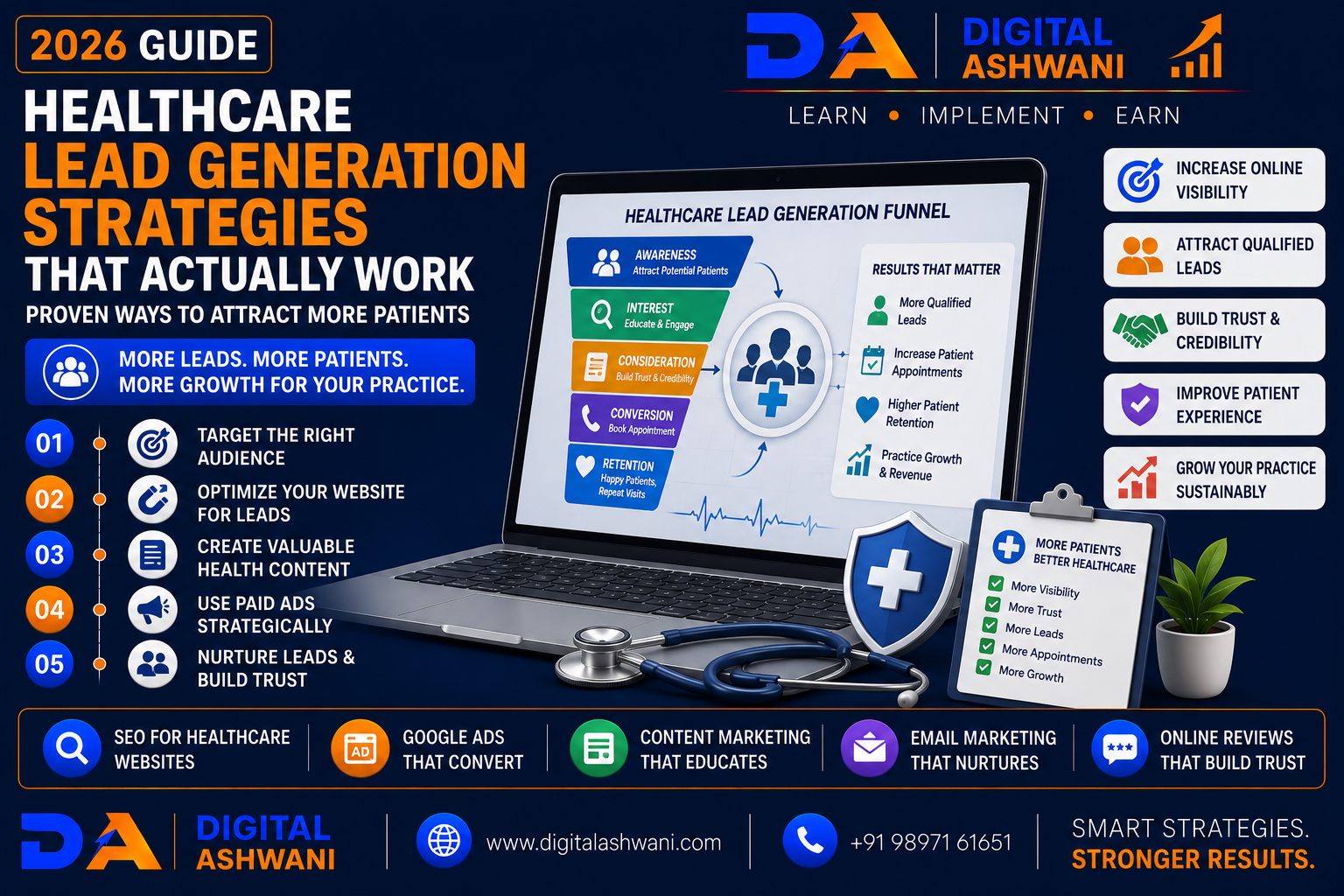 2026 GUIDE

HEALTHCARE
LEAD GENERATION STRATEGIES
THAT ACTUALLY WORK

PROVEN WAYS TO ATTRACT MORE PATIENTS

MORE LEADS. MORE PATIENTS.
MORE GROWTH FOR YOUR PRACTICE.

01 TARGET THE RIGHT AUDIENCE

02 OPTIMIZE YOUR WEBSITE FOR LEADS

03 CREATE VALUABLE HEALTH CONTENT

04 USE PAID ADS STRATEGICALLY

05 NURTURE LEADS & BUILD TRUST

DA DIGITAL ASHWANI

LEARN • IMPLEMENT • EARN

HEALTHCARE LEAD GENERATION FUNNEL

AWARENESS
Attract Potential Patients

INTEREST
Educate & Engage

CONSIDERATION
Build Trust & Credibility

CONVERSION
Book Appointment

RETENTION
Happy Patients, Repeat Visits

RESULTS THAT MATTER

More Qualified Leads

Increase Patient Appointments

Higher Patient Retention

Practice Growth & Revenue

INCREASE ONLINE VISIBILITY

ATTRACT QUALIFIED LEADS

BUILD TRUST & CREDIBILITY

IMPROVE PATIENT EXPERIENCE

GROW YOUR PRACTICE SUSTAINABLY

MORE PATIENTS BETTER HEALTHCARE

More Visibility
More Trust
More Leads
More Appointments
More Growth

SEO FOR HEALTHCARE WEBSITES

AD
GOOGLE ADS THAT CONVERT

CONTENT MARKETING THAT EDUCATES

EMAIL MARKETING THAT NURTURES

ONLINE REVIEWS THAT BUILD TRUST

DA DIGITAL ASHWANI

www.digitalashwani.com

+91 98971 61651

SMART STRATEGIES.
STRONGER RESULTS.